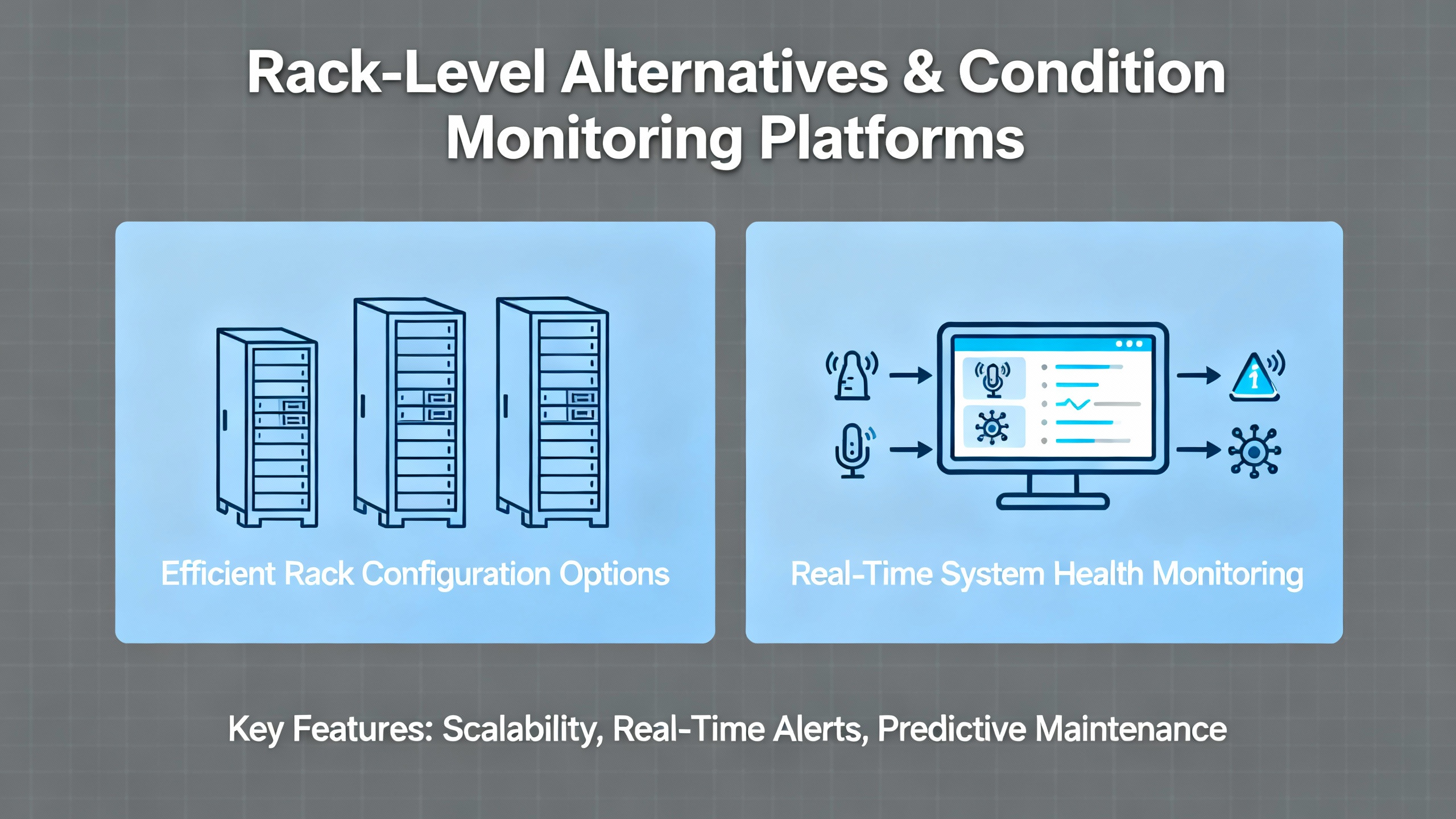 Rack-Level Alternatives & Condition Monitoring Platforms

Efficient Rack Configuration Options

Real-Time System Health Monitoring

Key Features: Scalability, Real-Time Alerts, Predictive Maintenance